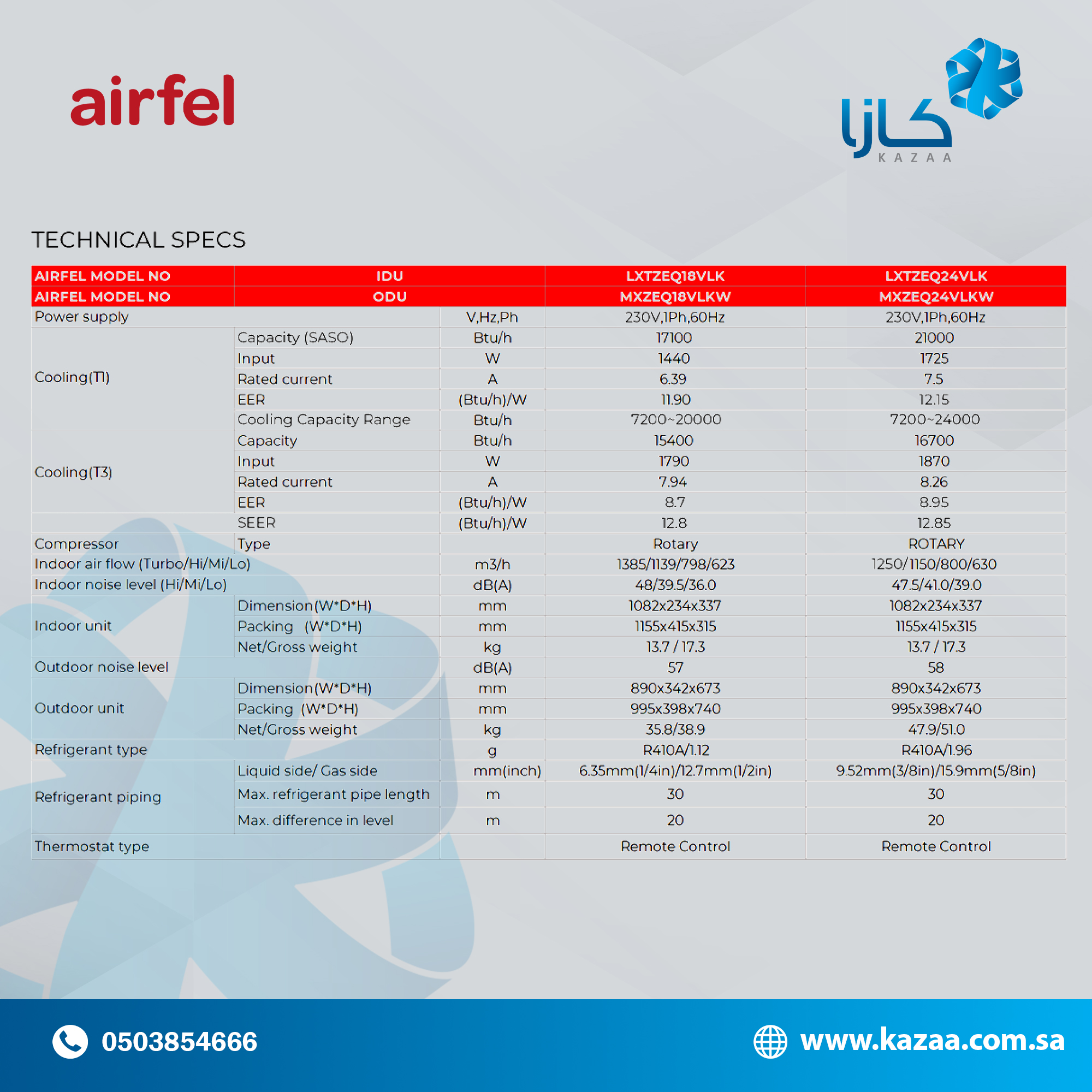 airfel

كازا
KAZAA

TECHNICAL SPECS

| AIRFEL MODEL NO | IDU | | LXTZEQ18VLK | LXTZEQ24VLK |
|---|---|---|---|---|
| AIRFEL MODEL NO | ODU | | MXZEQ18VLKW | MXZEQ24VLKW |
| Power supply | | V,Hz,Ph | 230V,1Ph,60Hz | 230V,1Ph,60Hz |
| Cooling(T1) | Capacity (SASO) | Btu/h | 17100 | 21000 |
| | Input | W | 1440 | 1725 |
| | Rated current | A | 6.39 | 7.5 |
| | EER | (Btu/h)/W | 11.90 | 12.15 |
| | Cooling Capacity Range | Btu/h | 7200~20000 | 7200~24000 |
| Cooling(T3) | Capacity | Btu/h | 15400 | 16700 |
| | Input | W | 1790 | 1870 |
| | Rated current | A | 7.94 | 8.26 |
| | EER | (Btu/h)/W | 8.7 | 8.95 |
| | SEER | (Btu/h)/W | 12.8 | 12.85 |
| Compressor | Type | | Rotary | ROTARY |
| Indoor air flow (Turbo/Hi/Mi/Lo) | | m3/h | 1385/1139/798/623 | 1250/1150/800/630 |
| Indoor noise level (Hi/Mi/Lo) | | dB(A) | 48/39.5/36.0 | 47.5/41.0/39.0 |
| Indoor unit | Dimension(W*D*H) | mm | 1082x234x337 | 1082x234x337 |
| | Packing (W*D*H) | mm | 1155x415x315 | 1155x415x315 |
| | Net/Gross weight | kg | 13.7 / 17.3 | 13.7 / 17.3 |
| Outdoor noise level | | dB(A) | 57 | 58 |
| Outdoor unit | Dimension(W*D*H) | mm | 890x342x673 | 890x342x673 |
| | Packing (W*D*H) | mm | 995x398x740 | 995x398x740 |
| | Net/Gross weight | kg | 35.8/38.9 | 47.9/51.0 |
| Refrigerant type | | g | R410A/1.12 | R410A/1.96 |
| Refrigerant piping | Liquid side/ Gas side | mm(inch) | 6.35mm(1/4in)/12.7mm(1/2in) | 9.52mm(3/8in)/15.9mm(5/8in) |
| | Max. refrigerant pipe length | m | 30 | 30 |
| | Max. difference in level | m | 20 | 20 |
| Thermostat type | | | Remote Control | Remote Control |

0503854666
www.kazaa.com.sa